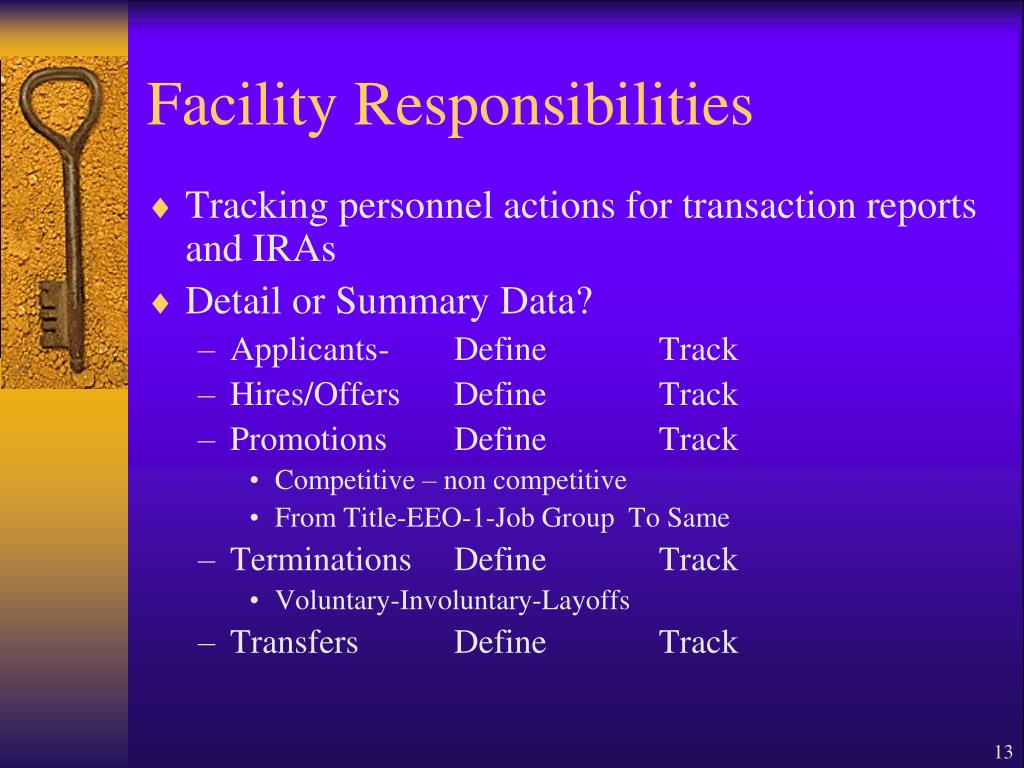 Facility Responsibilities

♦ Tracking personnel actions for transaction reports and IRAs

♦ Detail or Summary Data?

– Applicants- Define Track

– Hires/Offers Define Track

– Promotions Define Track

• Competitive – non competitive

• From Title-EEO-1-Job Group To Same

– Terminations Define Track

• Voluntary-Involuntary-Layoffs

– Transfers Define Track

13